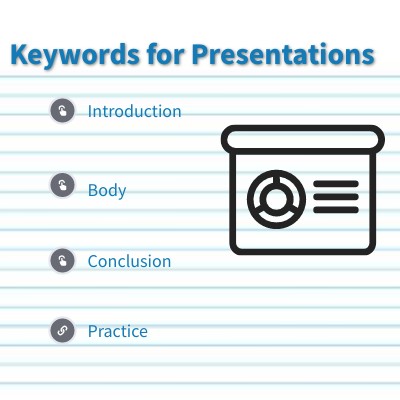 Keywords for Presentations

Introduction

Body

Conclusion

Practice